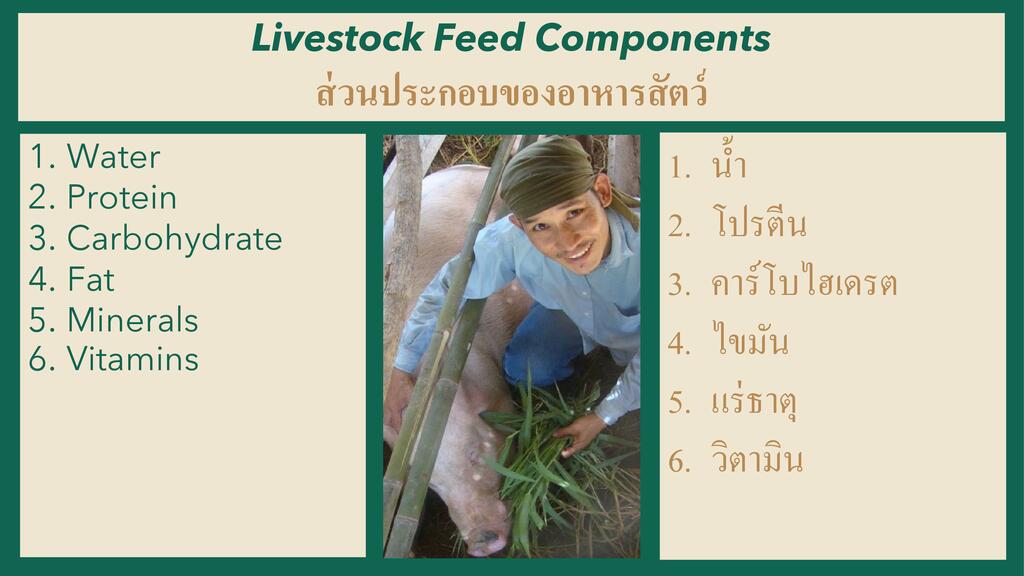 Livestock Feed Components
ส่วนประกอบของอาหารสัตว์

1. Water
2. Protein
3. Carbohydrate
4. Fat
5. Minerals
6. Vitamins

1. น้ำ
2. โปรตีน
3. คาร์โบไฮเดรต
4. ไขมัน
5. แร่ธาตุ
6. วิตามิน